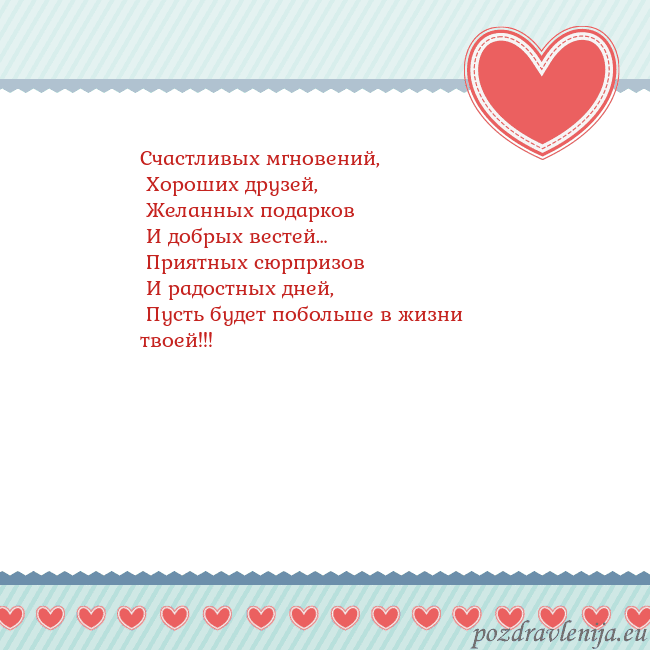 Счастливых мгновений,
Хороших друзей,
Желанных подарков
И добрых вестей...
Приятных сюрпризов
И радостных дней,
Пусть будет побольше в жизни твоей!!!

pozdravlenija.eu